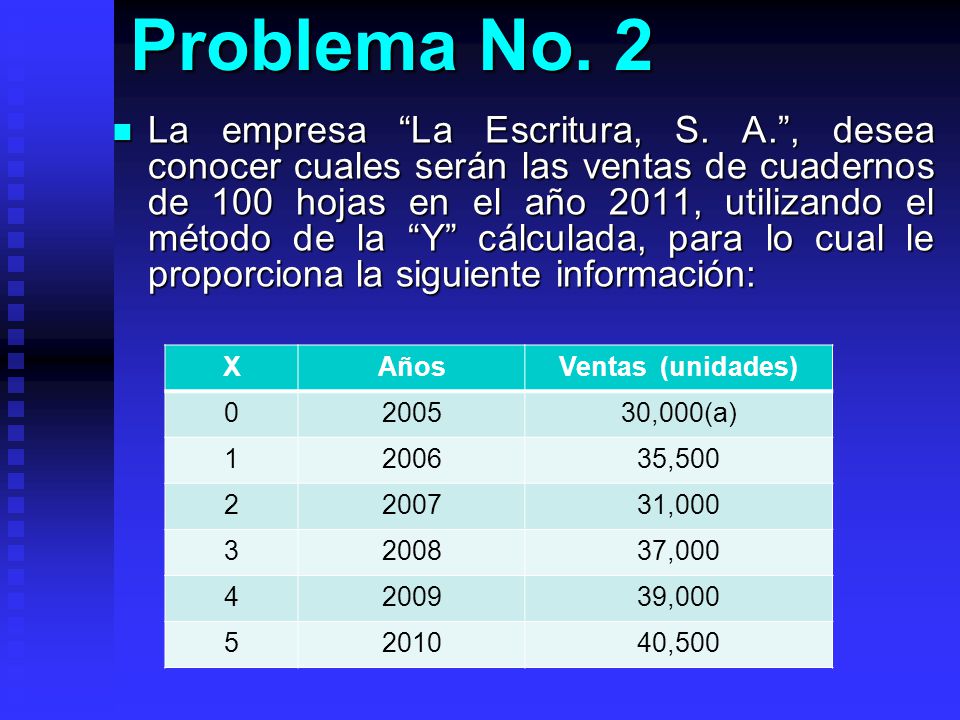 Problema No. 2

La empresa “La Escritura, S. A.”, desea conocer cuales serán las ventas de cuadernos de 100 hojas en el año 2011, utilizando el método de la “Y” cálculada, para lo cual le proporciona la siguiente información:

| X | Años | Ventas (unidades) |
|---|---|---|
| 0 | 2005 | 30,000(a) |
| 1 | 2006 | 35,500 |
| 2 | 2007 | 31,000 |
| 3 | 2008 | 37,000 |
| 4 | 2009 | 39,000 |
| 5 | 2010 | 40,500 |